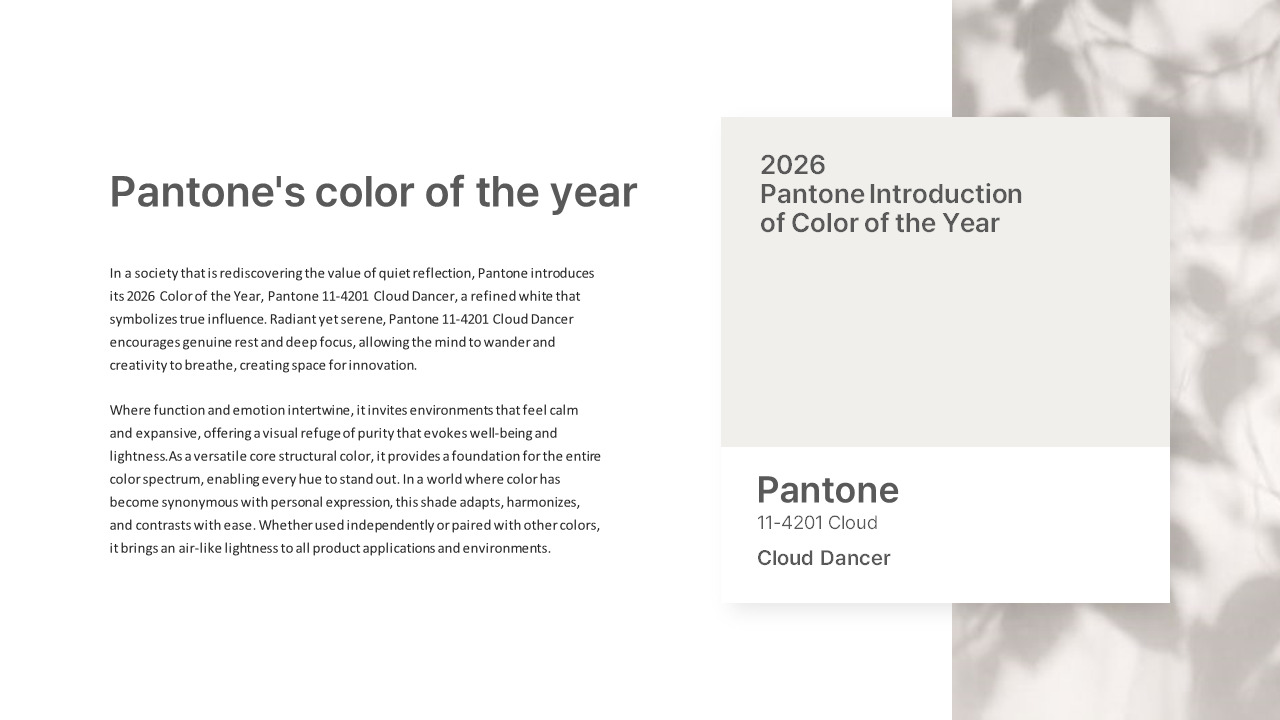 Pantone's color of the year

In a society that is rediscovering the value of quiet reflection, Pantone introduces its 2026 Color of the Year, Pantone 11-4201 Cloud Dancer, a refined white that symbolizes true influence. Radiant yet serene, Pantone 11-4201 Cloud Dancer encourages genuine rest and deep focus, allowing the mind to wander and creativity to breathe, creating space for innovation.

Where function and emotion intertwine, it invites environments that feel calm and expansive, offering a visual refuge of purity that evokes well-being and lightness.As a versatile core structural color, it provides a foundation for the entire color spectrum, enabling every hue to stand out. In a world where color has become synonymous with personal expression, this shade adapts, harmonizes, and contrasts with ease. Whether used independently or paired with other colors, it brings an air-like lightness to all product applications and environments.

2026
Pantone Introduction of Color of the Year

Pantone
11-4201 Cloud
Cloud Dancer